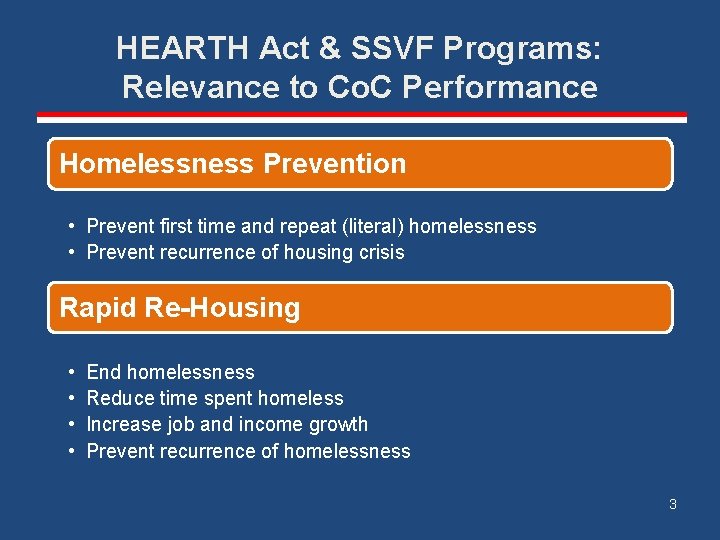 HEARTH Act & SSVF Programs: Relevance to CoC Performance

Homelessness Prevention

• Prevent first time and repeat (literal) homelessness
• Prevent recurrence of housing crisis

Rapid Re-Housing

• End homelessness
• Reduce time spent homeless
• Increase job and income growth
• Prevent recurrence of homelessness

3